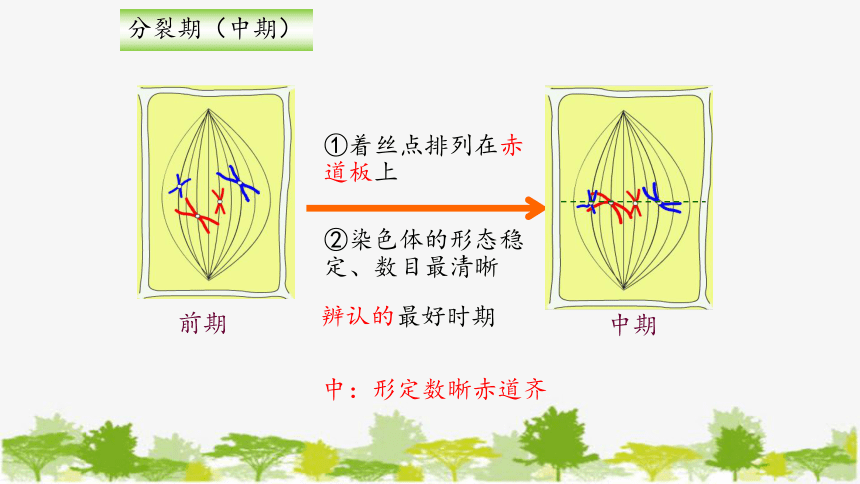 分裂期（中期）

①着丝点排列在赤道板上

②染色体的形态稳定、数目最清晰

辨认的最好时期

前期

中期

中：形定数晰赤道齐